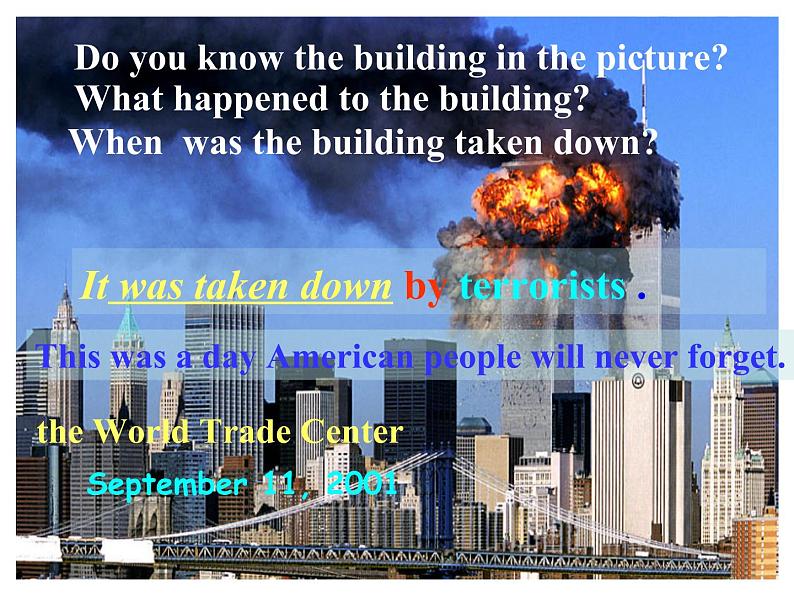 Do you know the building in the picture?
What happened to the building?
When was the building taken down?

It was taken down by terrorists .

This was a day American people will never forget.

the World Trade Center

September 11, 2001